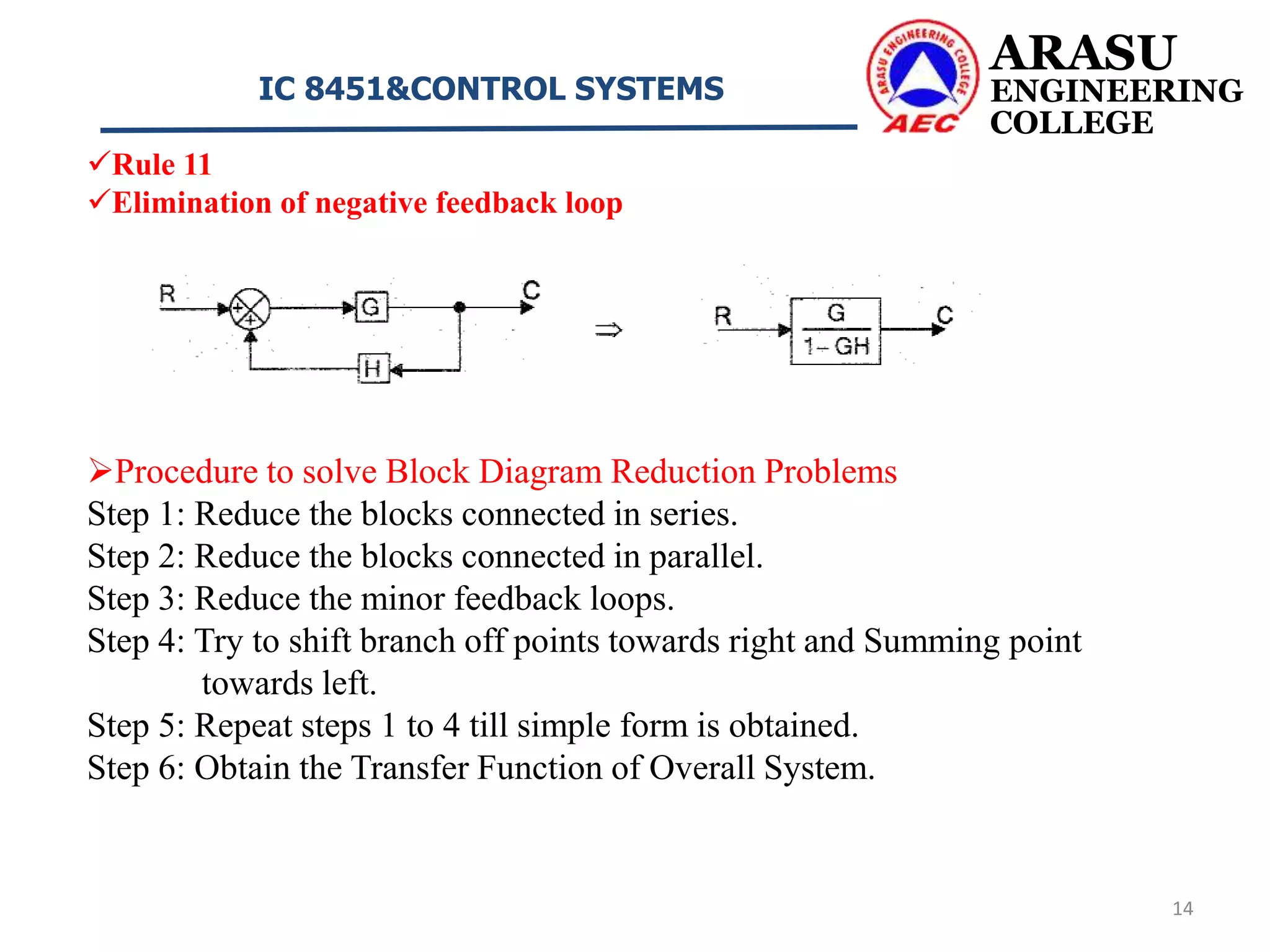 IC 8451&CONTROL SYSTEMS

ARASU ENGINEERING COLLEGE
AEC
ARASU ENGINEERING COLLEGE

✓Rule 11
✓Elimination of negative feedback loop

R
+
+
G
C
H
⇒
R
$\frac{G}{1-GH}$
C

➢Procedure to solve Block Diagram Reduction Problems
Step 1: Reduce the blocks connected in series.
Step 2: Reduce the blocks connected in parallel.
Step 3: Reduce the minor feedback loops.
Step 4: Try to shift branch off points towards right and Summing point towards left.
Step 5: Repeat steps 1 to 4 till simple form is obtained.
Step 6: Obtain the Transfer Function of Overall System.

14